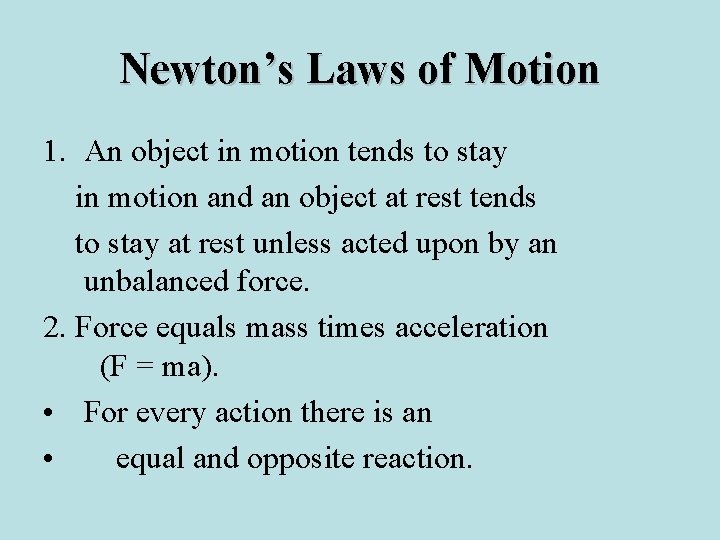 Newton's Laws of Motion

1. An object in motion tends to stay in motion and an object at rest tends to stay at rest unless acted upon by an unbalanced force.

2. Force equals mass times acceleration (F = ma).

• For every action there is an

• equal and opposite reaction.